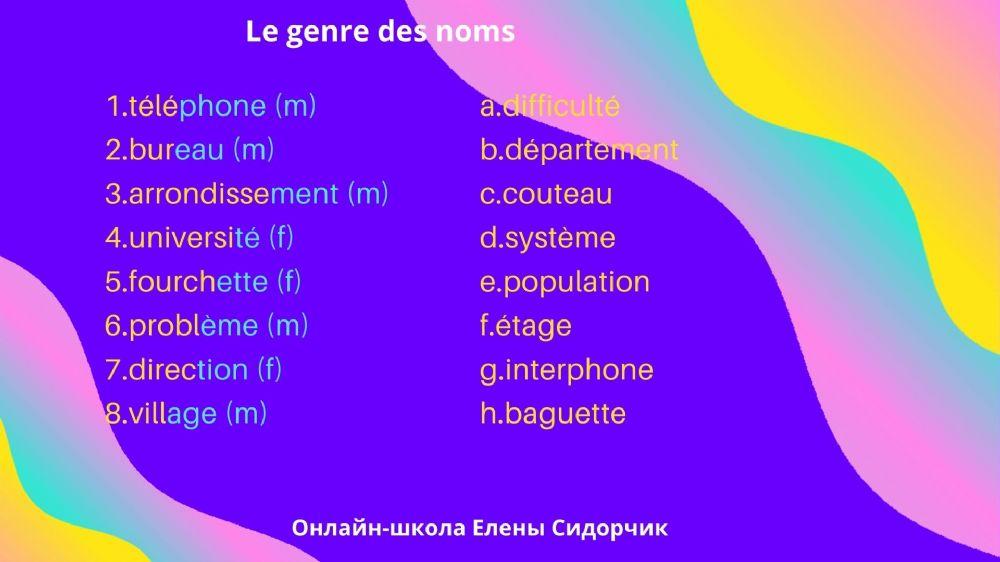 Le genre des noms

1.téléphone (m)
2.bureau (m)
3.arrondissement (m)
4.université (f)
5.fourchette (f)
6.problème (m)
7.direction (f)
8.village (m)

a.difficulté
b.département
c.couteau
d.système
e.population
f.étage
g.interphone
h.baguette

Онлайн-школа Елены Сидорчик